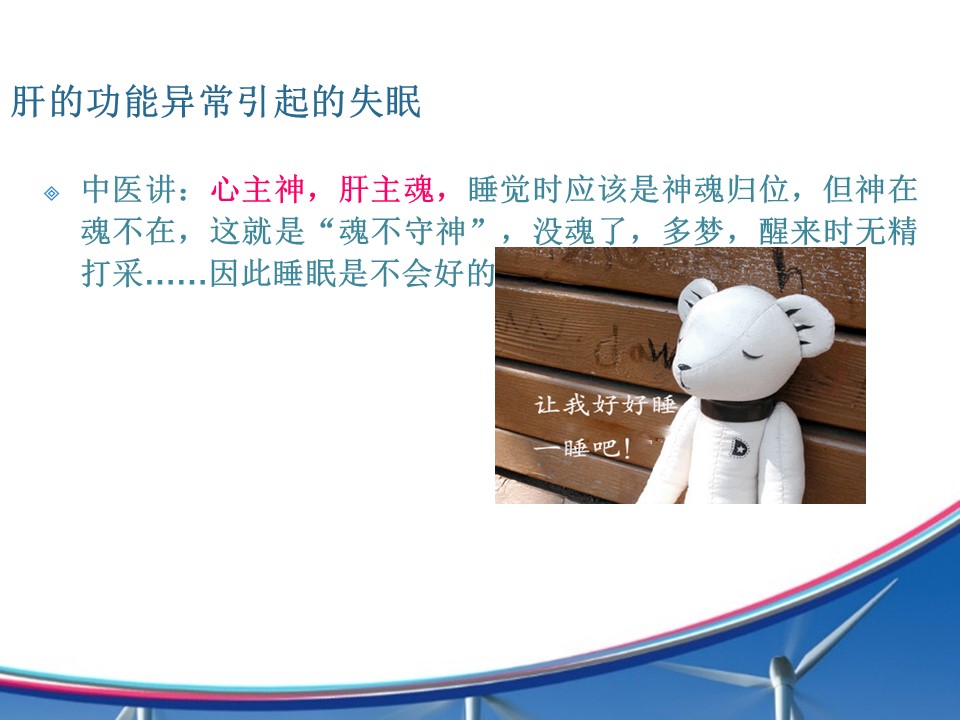 肝的功能异常引起的失眠

中医讲：心主神，肝主魂，睡觉时应该是神魂归位，但神在魂不在，这就是“魂不守神”，没魂了，多梦，醒来时无精打采……因此睡眠是不会好的

让我好好睡一睡吧！